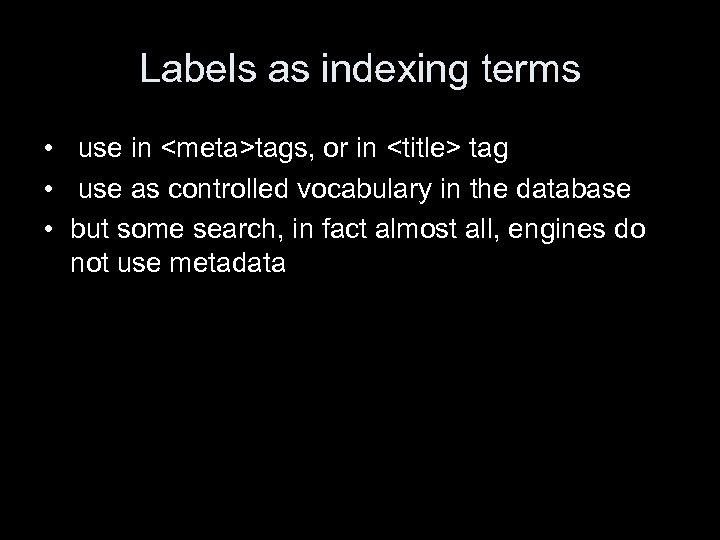 Labels as indexing terms

• use in <meta>tags, or in <title> tag
• use as controlled vocabulary in the database
• but some search, in fact almost all, engines do not use metadata